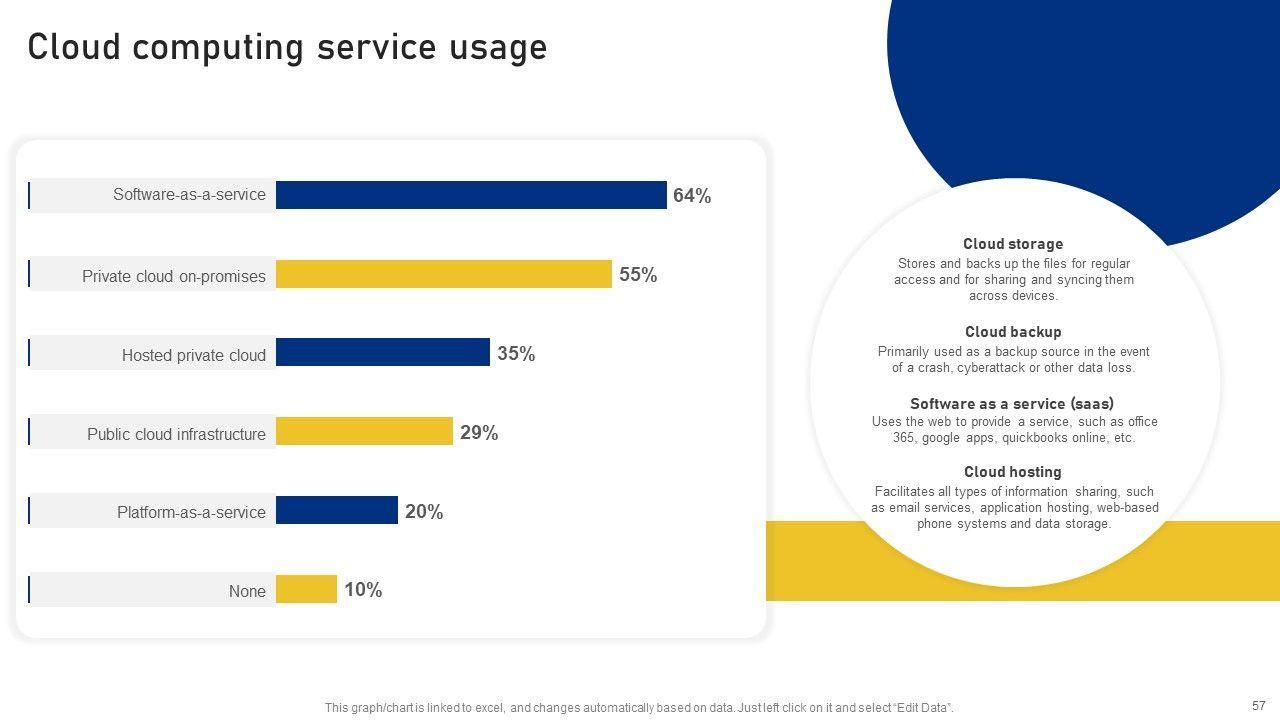 Cloud computing service usage

Software-as-a-service 64%

Private cloud on-promises 55%

Hosted private cloud 35%

Public cloud infrastructure 29%

Platform-as-a-service 20%

None 10%

Cloud storage
Stores and backs up the files for regular access and for sharing and syncing them across devices.

Cloud backup
Primarily used as a backup source in the event of a crash, cyberattack or other data loss.

Software as a service (saas)
Uses the web to provide a service, such as office 365, google apps, quickbooks online, etc.

Cloud hosting
Facilitates all types of information sharing, such as email services, application hosting, web-based phone systems and data storage.

This graph/chart is linked to excel, and changes automatically based on data. Just left click on it and select "Edit Data".

57